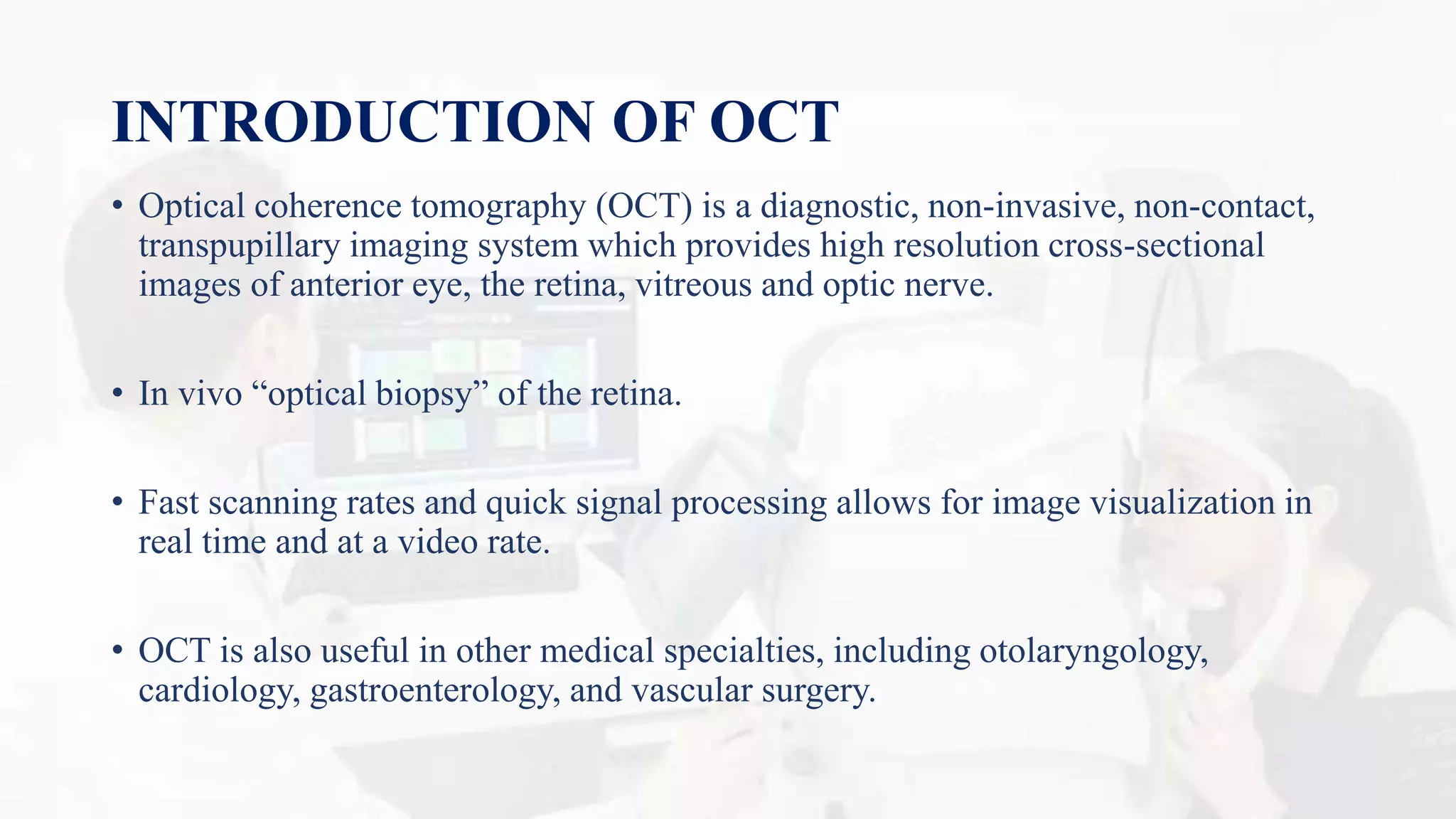 INTRODUCTION OF OCT

• Optical coherence tomography (OCT) is a diagnostic, non-invasive, non-contact, transpupillary imaging system which provides high resolution cross-sectional images of anterior eye, the retina, vitreous and optic nerve.

• In vivo “optical biopsy” of the retina.

• Fast scanning rates and quick signal processing allows for image visualization in real time and at a video rate.

• OCT is also useful in other medical specialties, including otolaryngology, cardiology, gastroenterology, and vascular surgery.